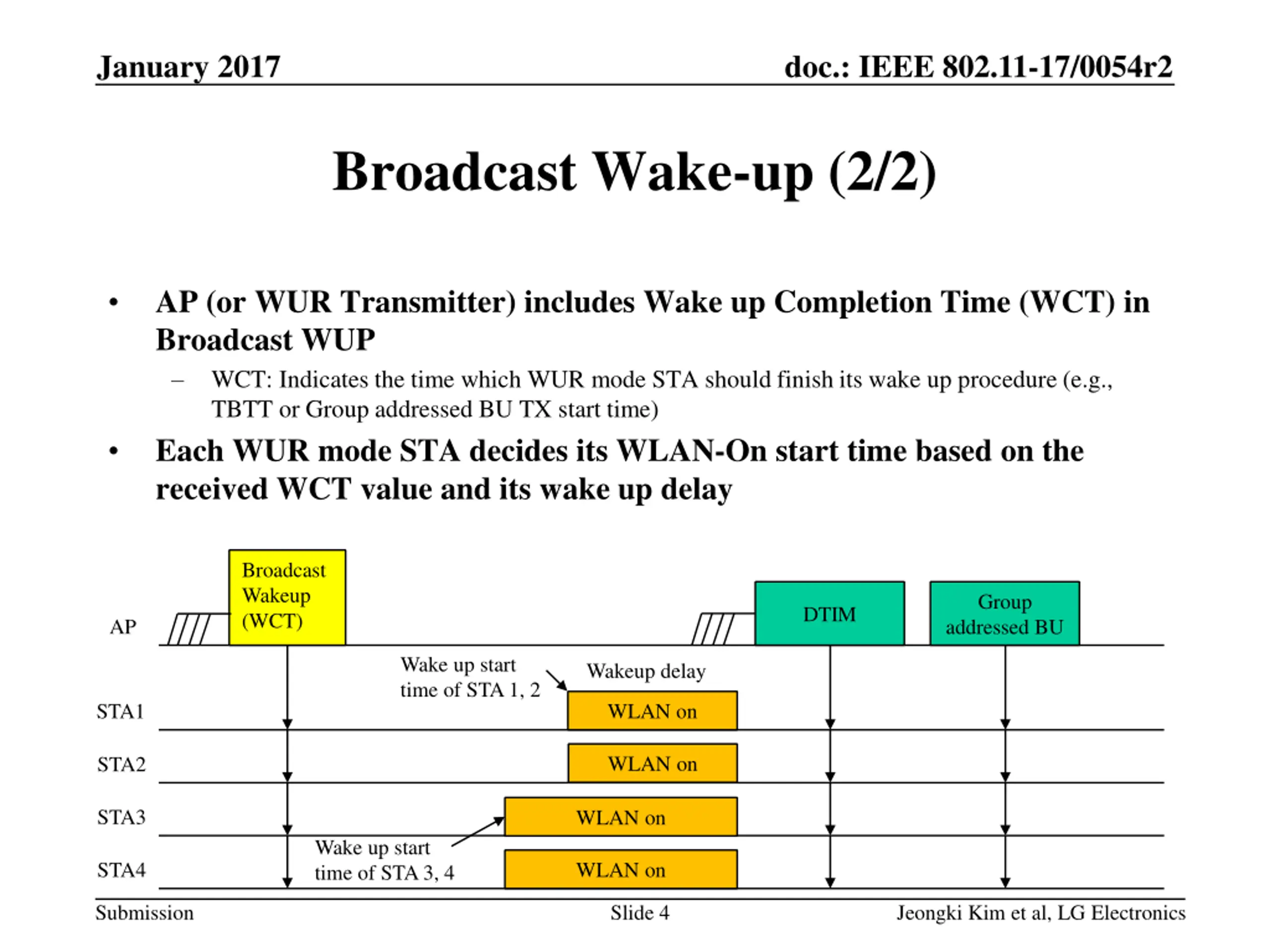 January 2017

doc.: IEEE 802.11-17/0054r2

Broadcast Wake-up (2/2)

• AP (or WUR Transmitter) includes Wake up Completion Time (WCT) in Broadcast WUP

– WCT: Indicates the time which WUR mode STA should finish its wake up procedure (e.g., TBTT or Group addressed BU TX start time)

• Each WUR mode STA decides its WLAN-On start time based on the received WCT value and its wake up delay

AP

Broadcast Wakeup (WCT)

DTIM

Group addressed BU

Wake up start time of STA 1, 2

Wakeup delay

STA1

WLAN on

STA2

WLAN on

STA3

WLAN on

Wake up start time of STA 3, 4

STA4

WLAN on

Submission

Slide 4

Jeongki Kim et al, LG Electronics